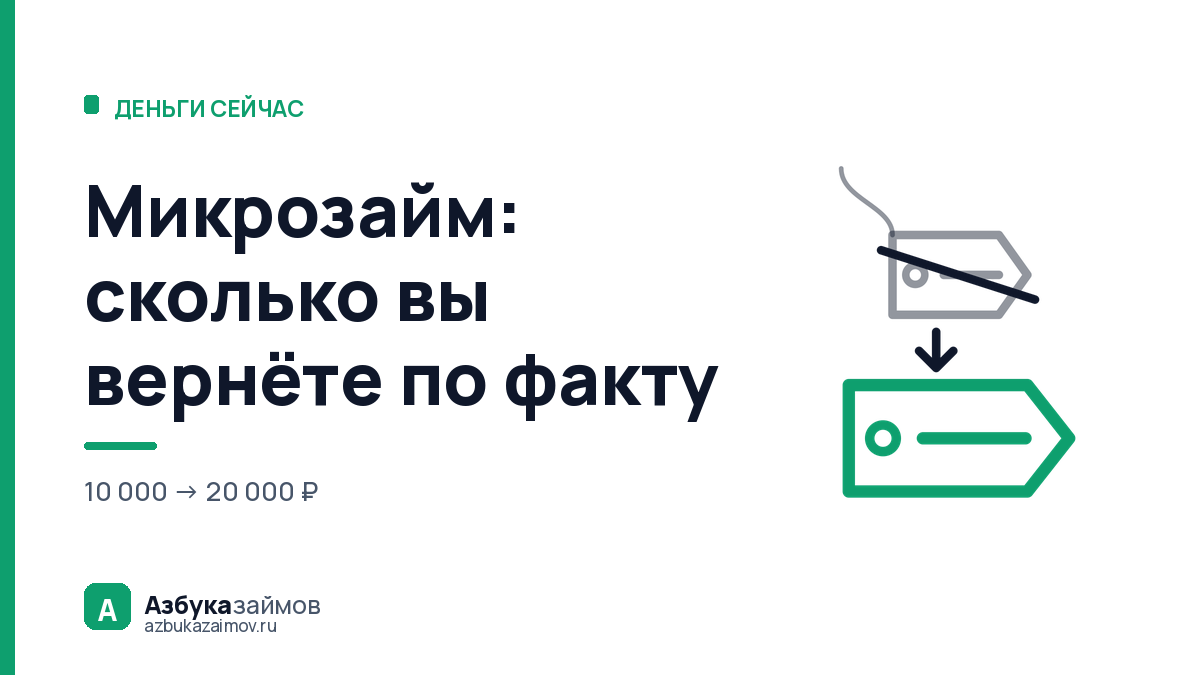 ДЕНЬГИ СЕЙЧАС

Микрозайм: сколько вы вернёте по факту

10 000 → 20 000 ₽

А

Азбуказаймов
azbukazaimov.ru